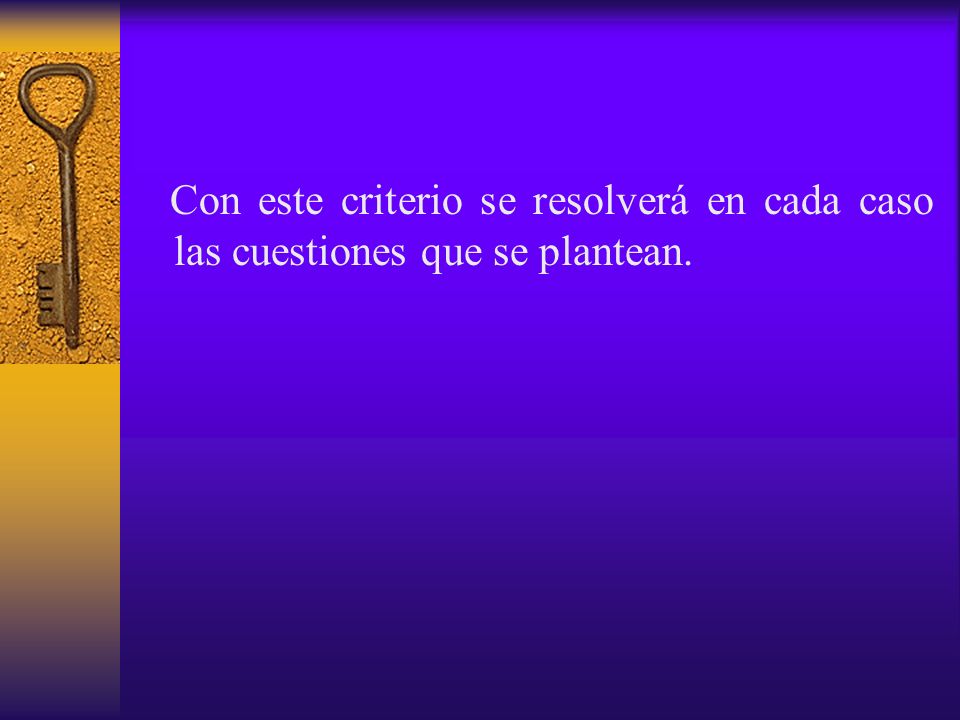 Con este criterio se resolverá en cada caso las cuestiones que se plantean.